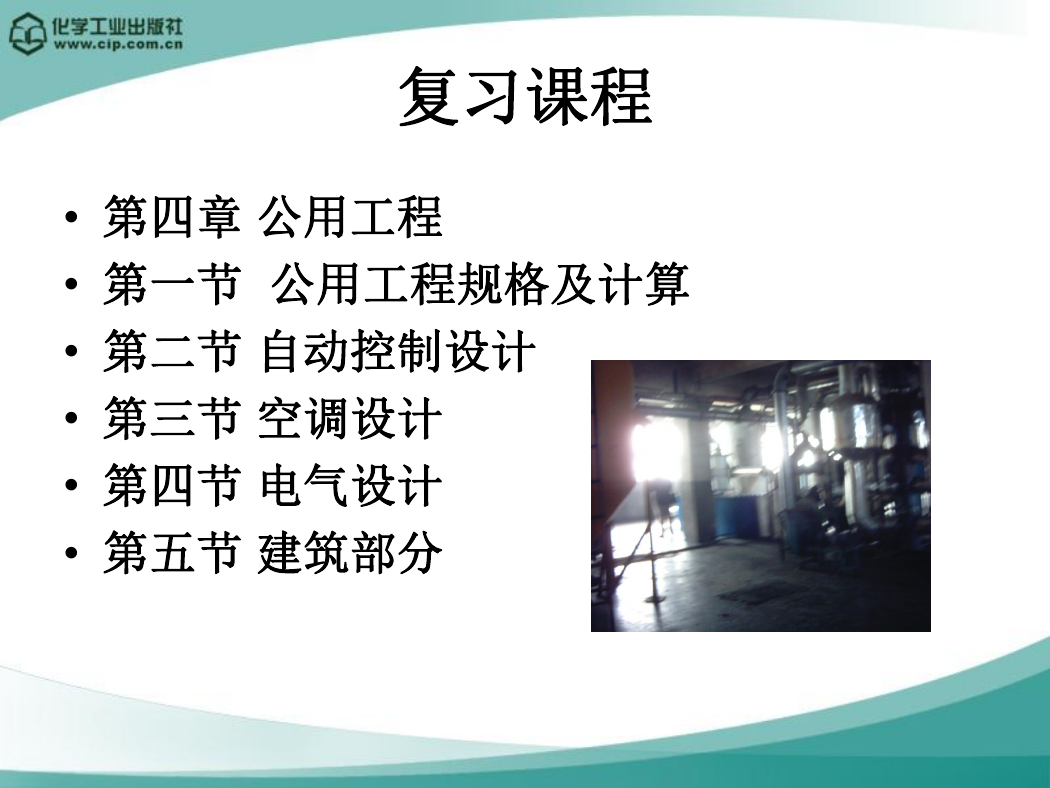 化学工业出版社
www.cip.com.cn

复习课程

• 第四章 公用工程
• 第一节 公用工程规格及计算
• 第二节 自动控制设计
• 第三节 空调设计
• 第四节 电气设计
• 第五节 建筑部分